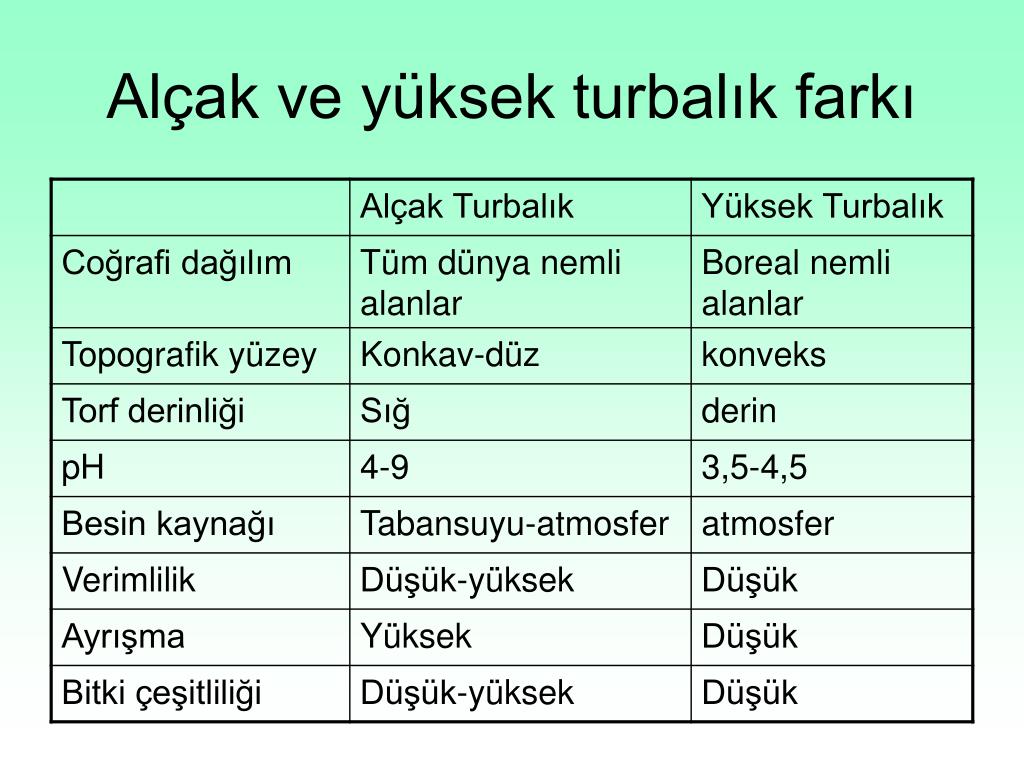 Alçak ve yüksek turbalık farkı

| | Alçak Turbalık | Yüksek Turbalık |
|---|---|---|
| Coğrafi dağılım | Tüm dünya nemli alanlar | Boreal nemli alanlar |
| Topografik yüzey | Konkav-düz | konveks |
| Torf derinliği | Sığ | derin |
| pH | 4-9 | 3,5-4,5 |
| Besin kaynağı | Tabansuyu-atmosfer | atmosfer |
| Verimlilik | Düşük-yüksek | Düşük |
| Ayrışma | Yüksek | Düşük |
| Bitki çeşitliliği | Düşük-yüksek | Düşük |